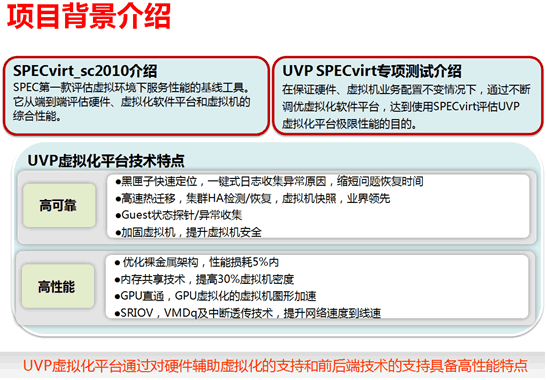 项目背景介绍

SPECvirt_sc2010介绍
SPEC第一款评估虚拟环境下服务性能的基线工具。它从端到端评估硬件、虚拟化软件平台和虚拟机的综合性能。

UVP SPECvirt专项测试介绍
在保证硬件、虚拟机业务配置不变情况下，通过不断调优虚拟化软件平台，达到使用SPECvirt评估UVP虚拟化平台极限性能的目的。

UVP虚拟化平台技术特点

高可靠
●黑匣子快速定位，一键式日志收集异常原因，缩短问题恢复时间
●高速热迁移，集群HA检测/恢复，虚拟机快照，业界领先
●Guest状态探针/异常收集
●加固虚拟机，提升虚拟机安全

高性能
● 优化裸金属架构，性能损耗5%内
●内存共享技术，提高30%虚拟机密度
●GPU直通，GPU虚拟化的虚拟机图形加速
●SRIOV，VMDq及中断透传技术，提升网络速度到线速

UVP虚拟化平台通过对硬件辅助虚拟化的支持和前后端技术的支持具备高性能特点